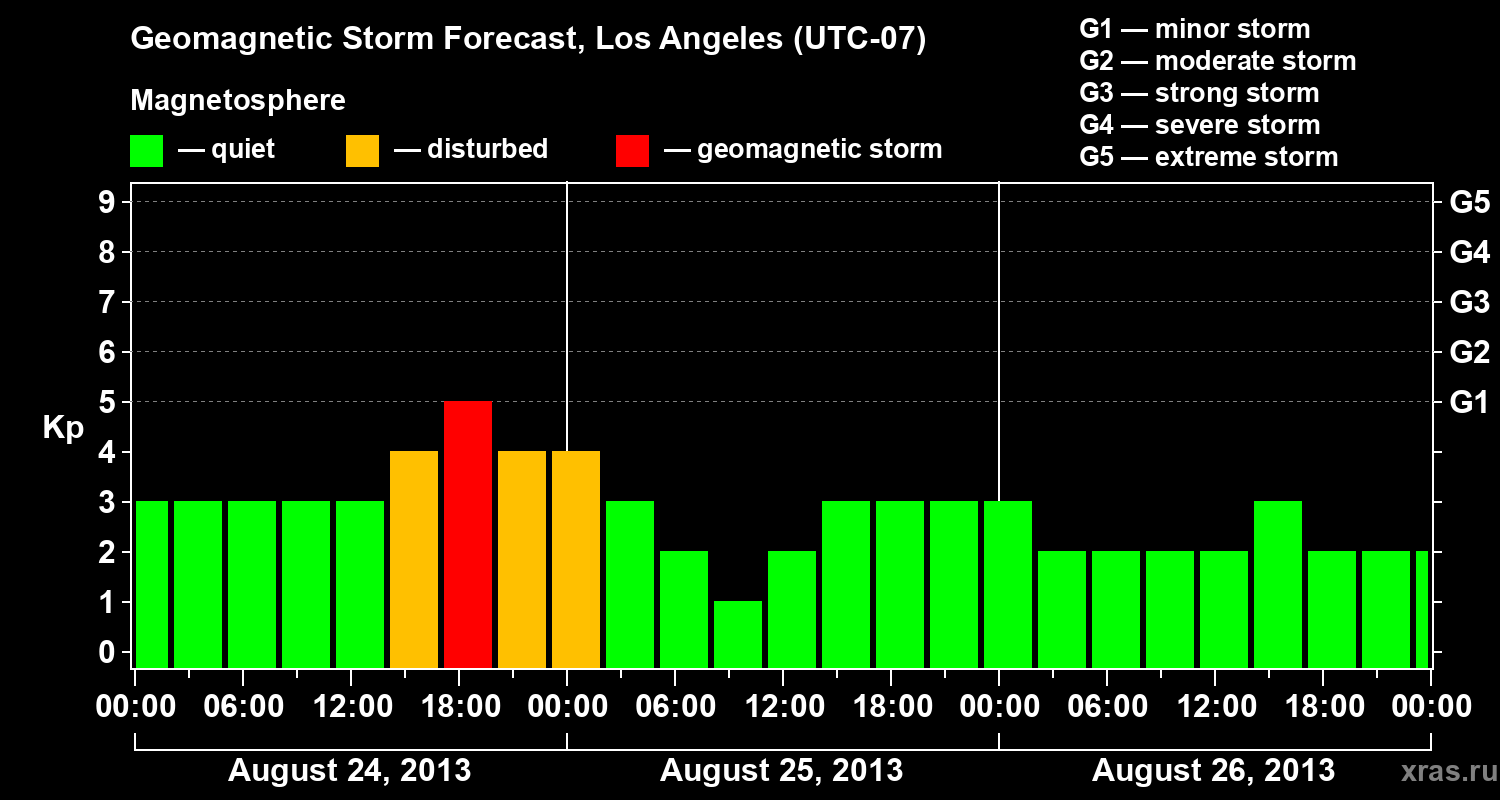 Geomagnetic Storm Forecast, Los Angeles (UTC-07)

Magnetosphere

— quiet — disturbed — geomagnetic storm

G1 — minor storm
G2 — moderate storm
G3 — strong storm
G4 — severe storm
G5 — extreme storm

Kp

9
8
7
6
5
4
3
2
1
0

G5
G4
G3
G2
G1

00:00 06:00 12:00 18:00 00:00 06:00 12:00 18:00 00:00 06:00 12:00 18:00 00:00

August 24, 2013 August 25, 2013 August 26, 2013

xras.ru